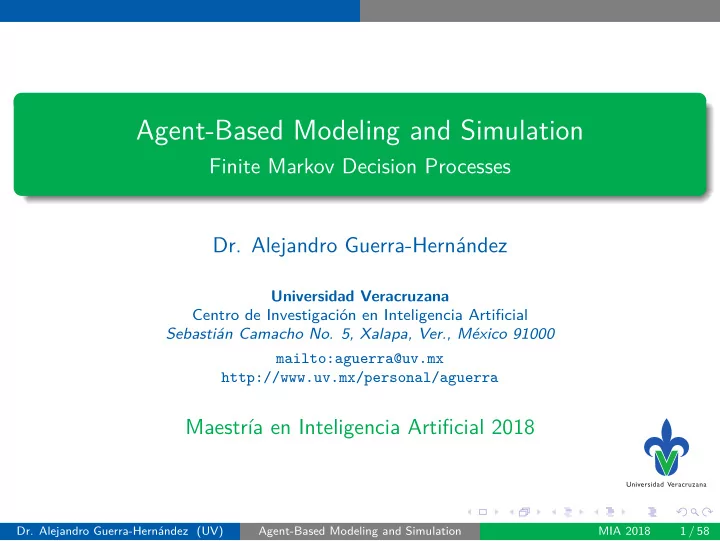 Agent-Based Modeling and Simulation
Finite Markov Decision Processes

Dr. Alejandro Guerra-Hernández

Universidad Veracruzana
Centro de Investigación en Inteligencia Artificial
Sebastián Camacho No. 5, Xalapa, Ver., México 91000

mailto:aguerra@uv.mx
http://www.uv.mx/personal/aguerra

Maestría en Inteligencia Artificial 2018

Universidad Veracruzana

Dr. Alejandro Guerra-Hernández (UV) Agent-Based Modeling and Simulation MIA 2018 1 / 58